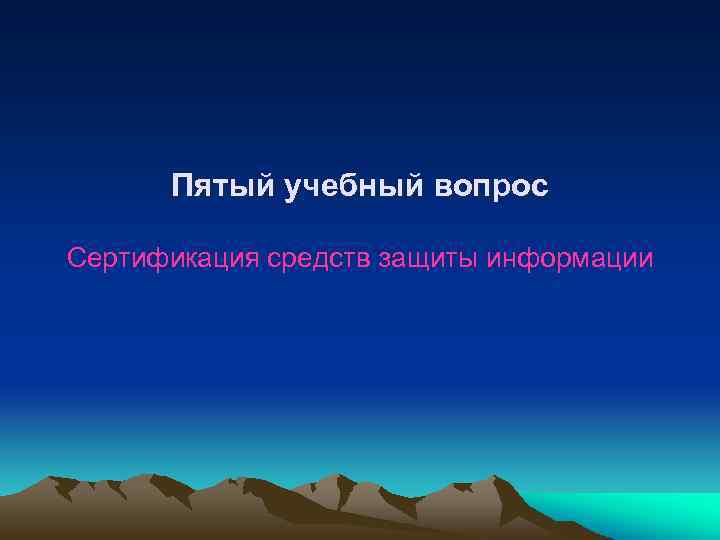 Пятый учебный вопрос

Сертификация средств защиты информации